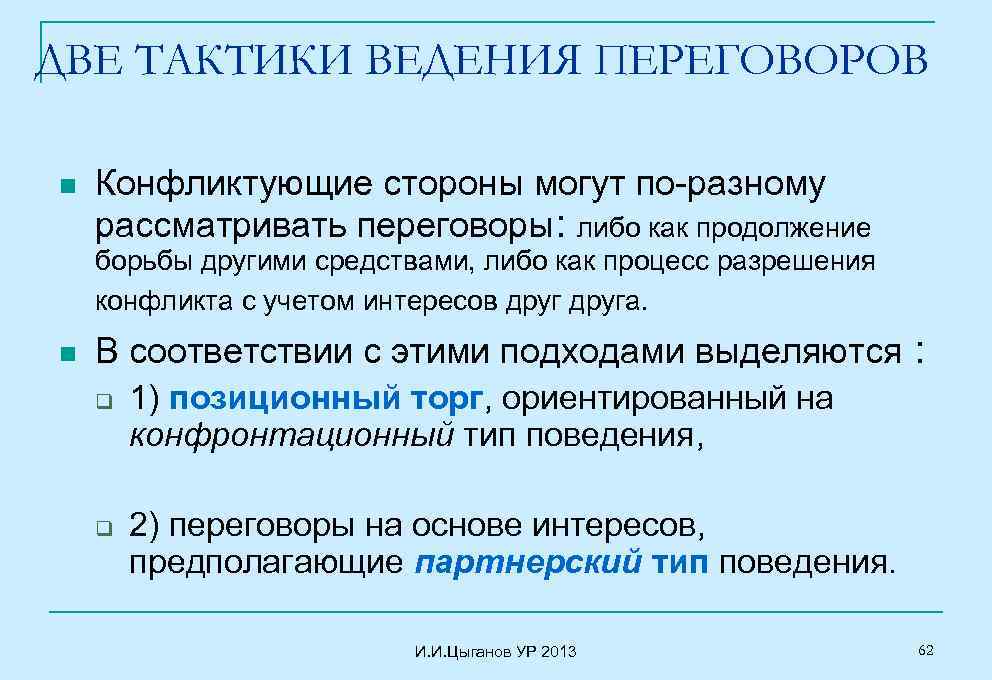 ДВЕ ТАКТИКИ ВЕДЕНИЯ ПЕРЕГОВОРОВ

Конфликтующие стороны могут по-разному рассматривать переговоры: либо как продолжение борьбы другими средствами, либо как процесс разрешения конфликта с учетом интересов друг друга.

В соответствии с этими подходами выделяются :

1) позиционный торг, ориентированный на конфронтационный тип поведения,

2) переговоры на основе интересов, предполагающие партнерский тип поведения.

И.И.Цыганов УР 2013

62